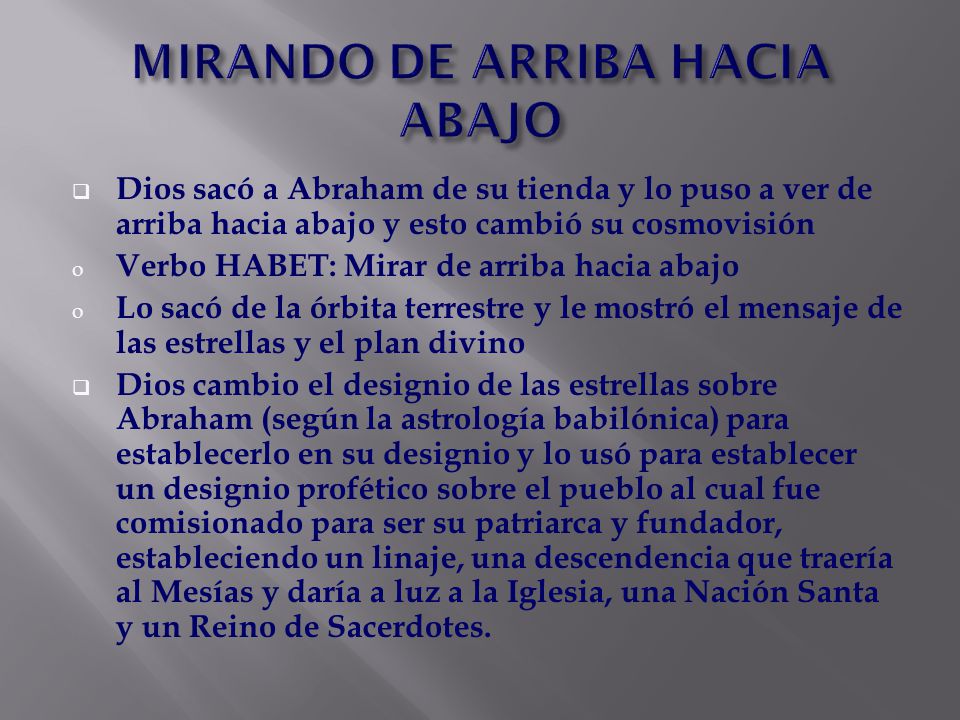 MIRANDO DE ARRIBA HACIA ABAJO

❑ Dios sacó a Abraham de su tienda y lo puso a ver de arriba hacia abajo y esto cambió su cosmovisión

o Verbo HABET: Mirar de arriba hacia abajo

o Lo sacó de la órbita terrestre y le mostró el mensaje de las estrellas y el plan divino

❑ Dios cambio el designio de las estrellas sobre Abraham (según la astrología babilónica) para establecerlo en su designio y lo usó para establecer un designio profético sobre el pueblo al cual fue comisionado para ser su patriarca y fundador, estableciendo un linaje, una descendencia que traería al Mesías y daría a luz a la Iglesia, una Nación Santa y un Reino de Sacerdotes.